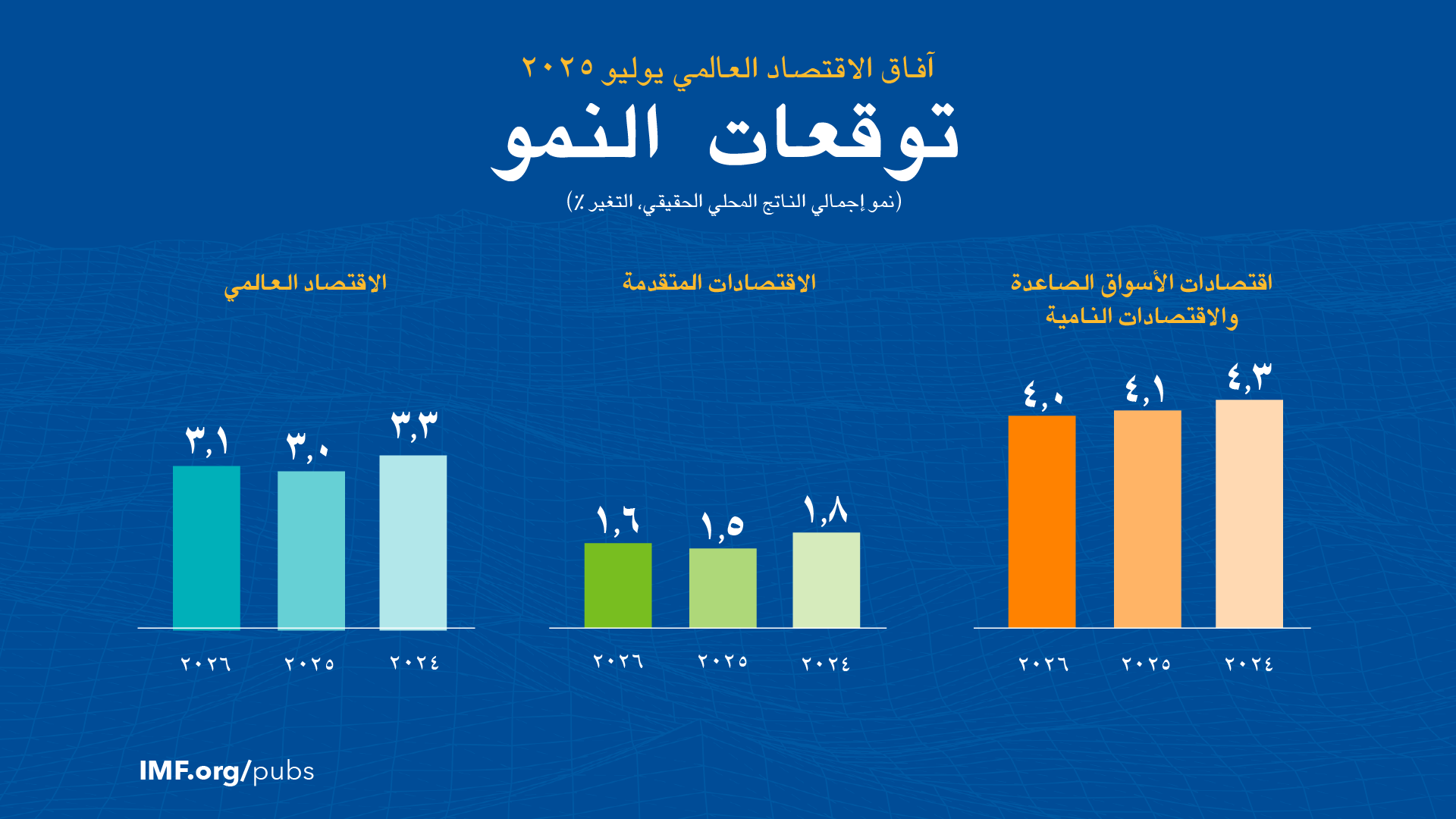 آفاق الاقتصاد العالمي يوليو ٢٠٢٥

توقعات النمو

(نمو إجمالي الناتج المحلي الحقيقي، التغير ٪)

اقتصادات الأسواق الصاعدة والاقتصادات النامية

٤,٣ ٤,١ ٤,٠

٢٠٢٤ ٢٠٢٥ ٢٠٢٦

الاقتصادات المتقدمة

١,٨ ١,٥ ١,٦

٢٠٢٤ ٢٠٢٥ ٢٠٢٦

الاقتصاد العالمي

٣,٣ ٣,٠ ٣,١

٢٠٢٤ ٢٠٢٥ ٢٠٢٦

IMF.org/pubs